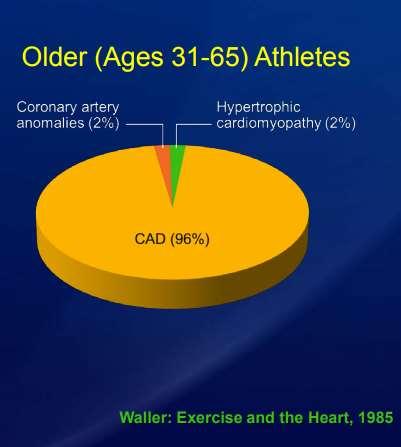 Older (Ages 31-65) Athletes

Coronary artery anomalies (2%)

Hypertrophic cardiomyopathy (2%)

CAD (96%)

Waller: Exercise and the Heart, 1985